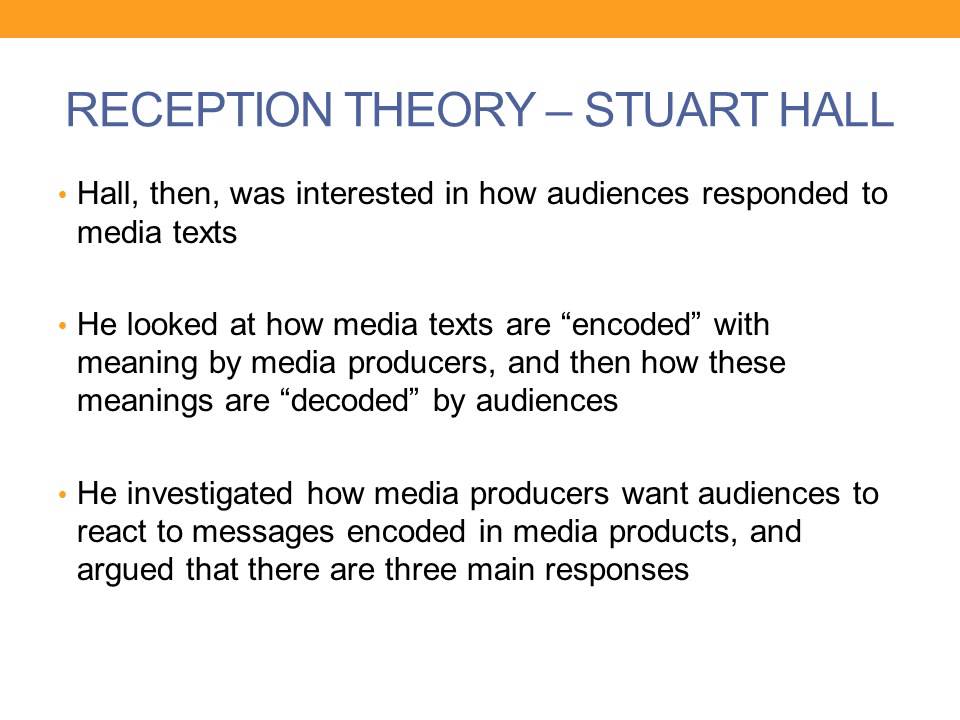 RECEPTION THEORY – STUART HALL

• Hall, then, was interested in how audiences responded to media texts

• He looked at how media texts are “encoded” with meaning by media producers, and then how these meanings are “decoded” by audiences

• He investigated how media producers want audiences to react to messages encoded in media products, and argued that there are three main responses